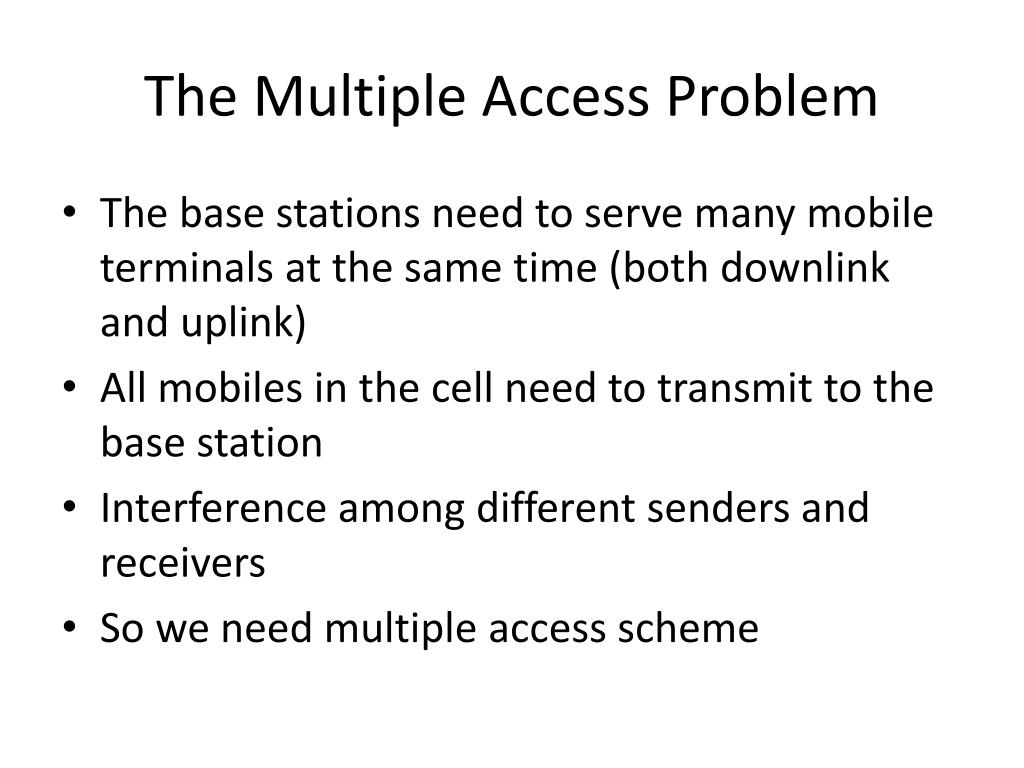 The Multiple Access Problem

• The base stations need to serve many mobile terminals at the same time (both downlink and uplink)
• All mobiles in the cell need to transmit to the base station
• Interference among different senders and receivers
• So we need multiple access scheme